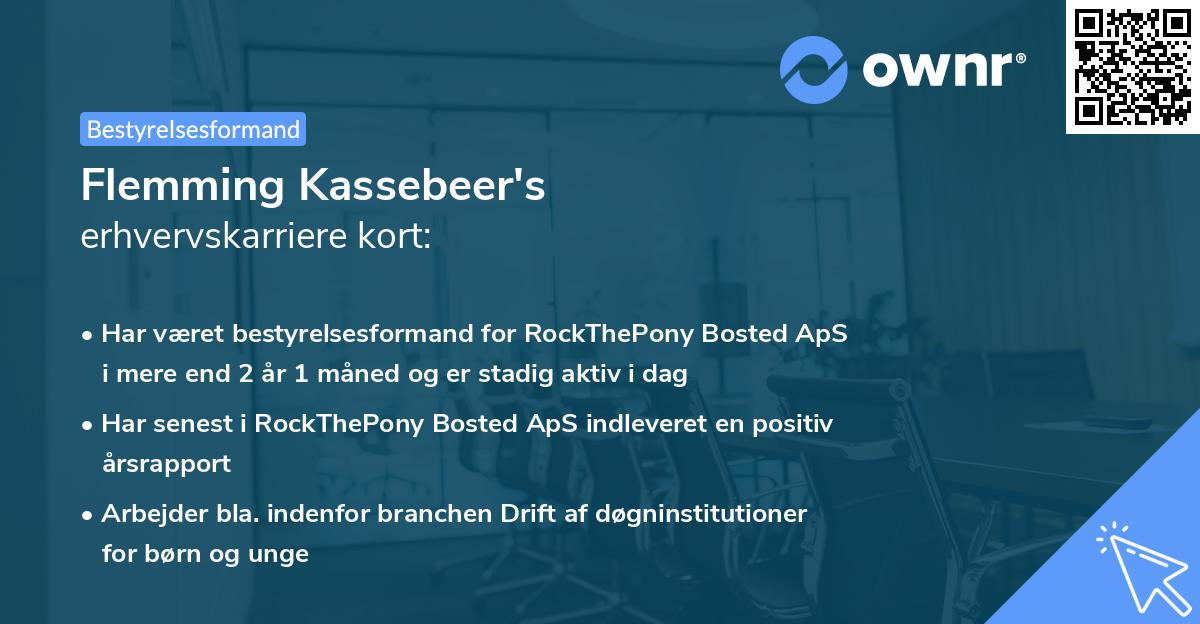 ownr®

Bestyrelsesformand

Flemming Kassebeer's
erhvervskarriere kort:

• Har været bestyrelsesformand for RockThePony Bosted ApS i mere end 2 år 1 måned og er stadig aktiv i dag

• Har senest i RockThePony Bosted ApS indleveret en positiv årsrapport

• Arbejder bla. indenfor branchen Drift af døgninstitutioner for børn og unge